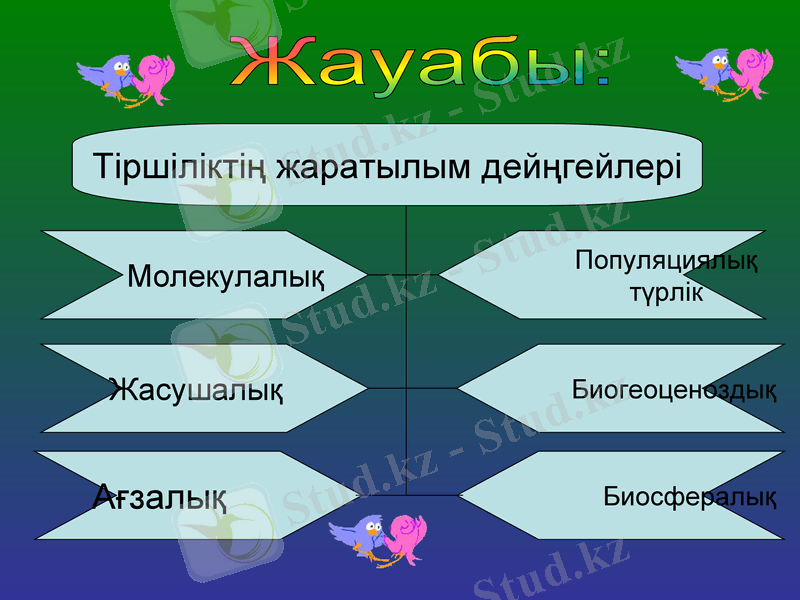 Жауабы:

Тіршіліктің жаратылым дейңгейлері

Молекулалық

Жасушалық

Ағзалық

Популяциялық түрлік

Биогеоценоздық

Биосфералық

Stud.kz - Stud.kz